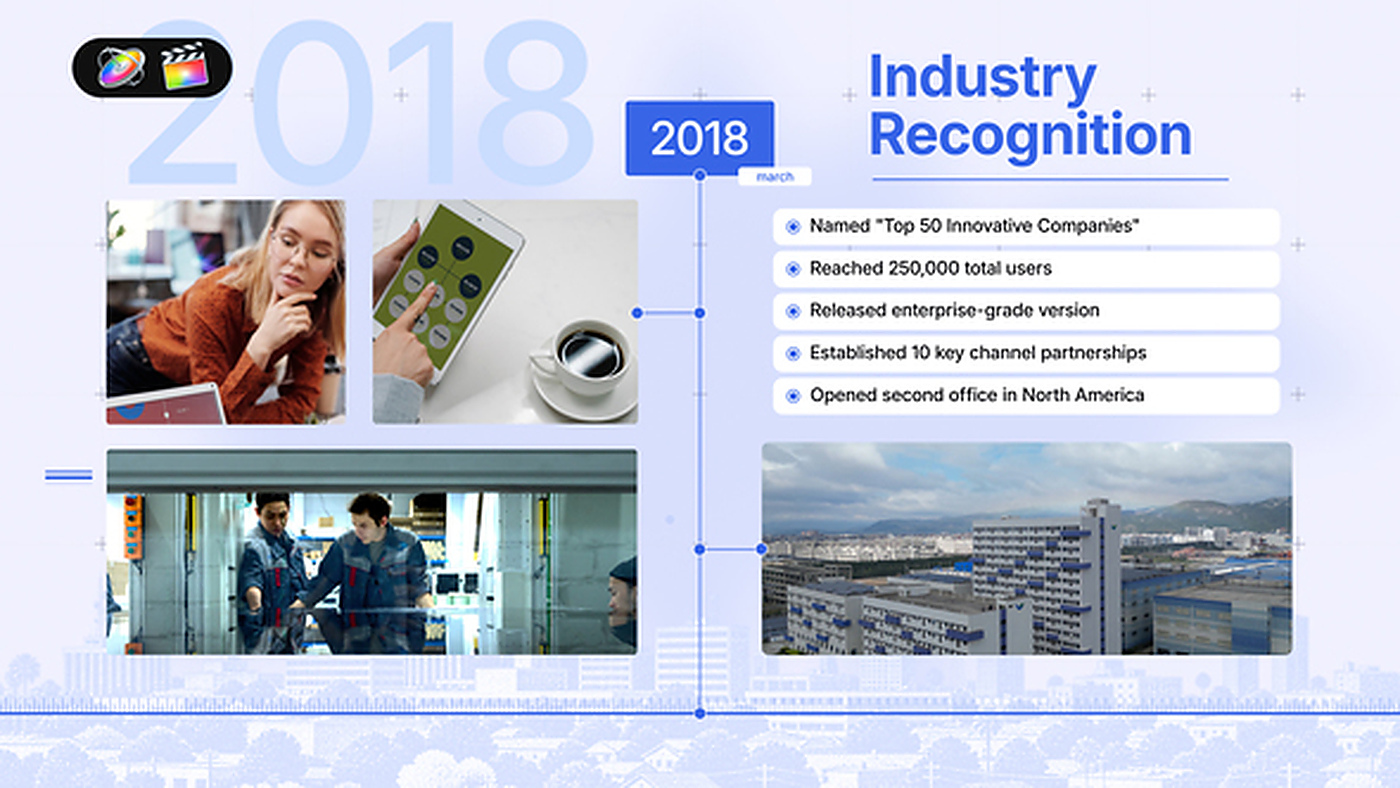 2018

2018

march

Industry Recognition

Named "Top 50 Innovative Companies"

Reached 250,000 total users

Released enterprise-grade version

Established 10 key channel partnerships

Opened second office in North America